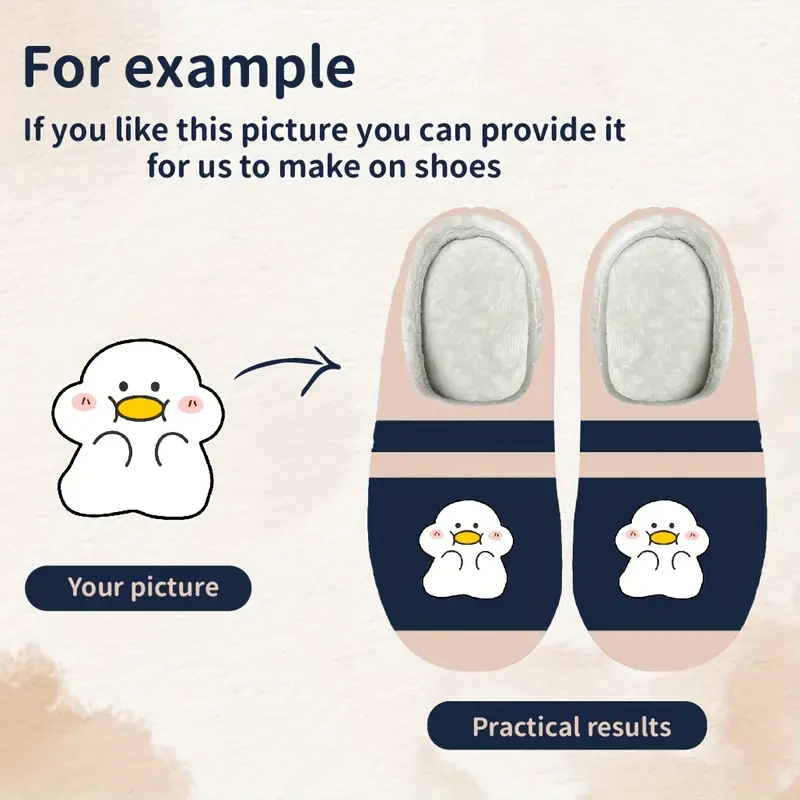 For example

If you like this picture you can provide it for us to make on shoes

Your picture

Practical results